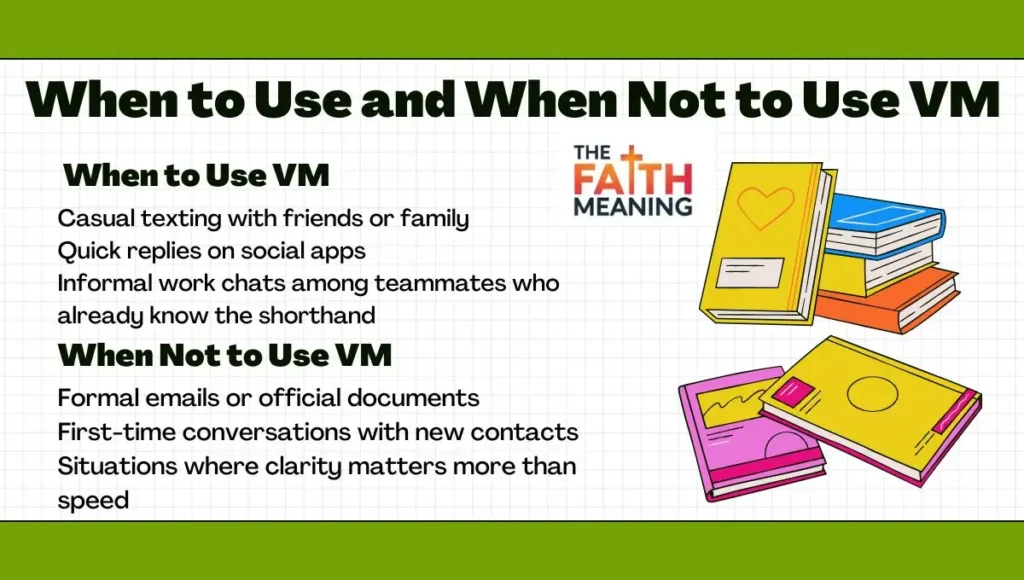 When to Use and When Not to Use VM

When to Use VM

THE FAITH MEANING

Casual texting with friends or family
Quick replies on social apps
Informal work chats among teammates who already know the shorthand

When Not to Use VM

Formal emails or official documents
First-time conversations with new contacts
Situations where clarity matters more than speed